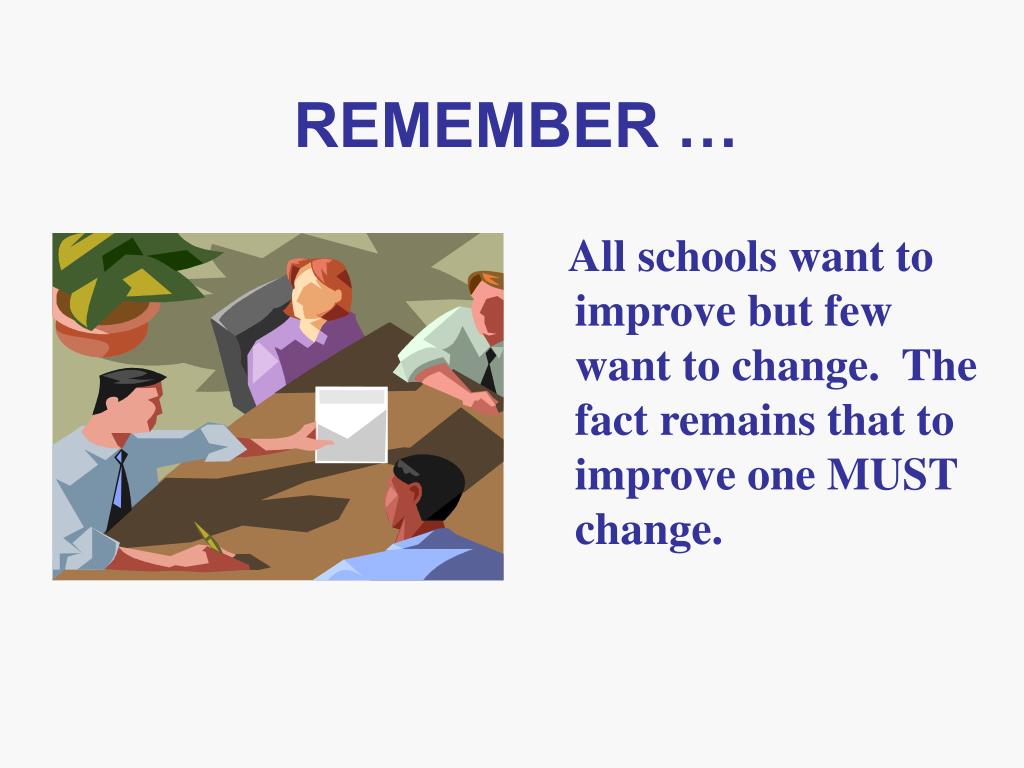 REMEMBER …

All schools want to improve but few want to change. The fact remains that to improve one MUST change.